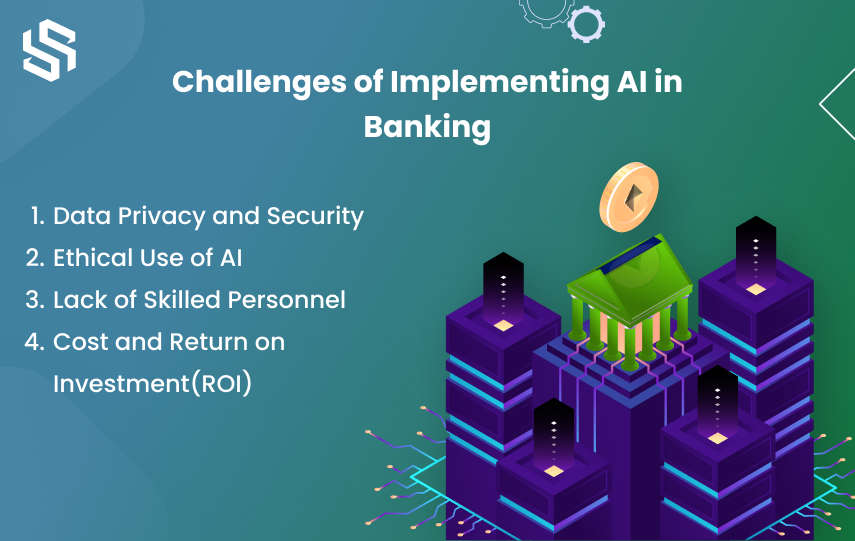 Challenges of Implementing AI in Banking

1. Data Privacy and Security
2. Ethical Use of AI
3. Lack of Skilled Personnel
4. Cost and Return on Investment(ROI)